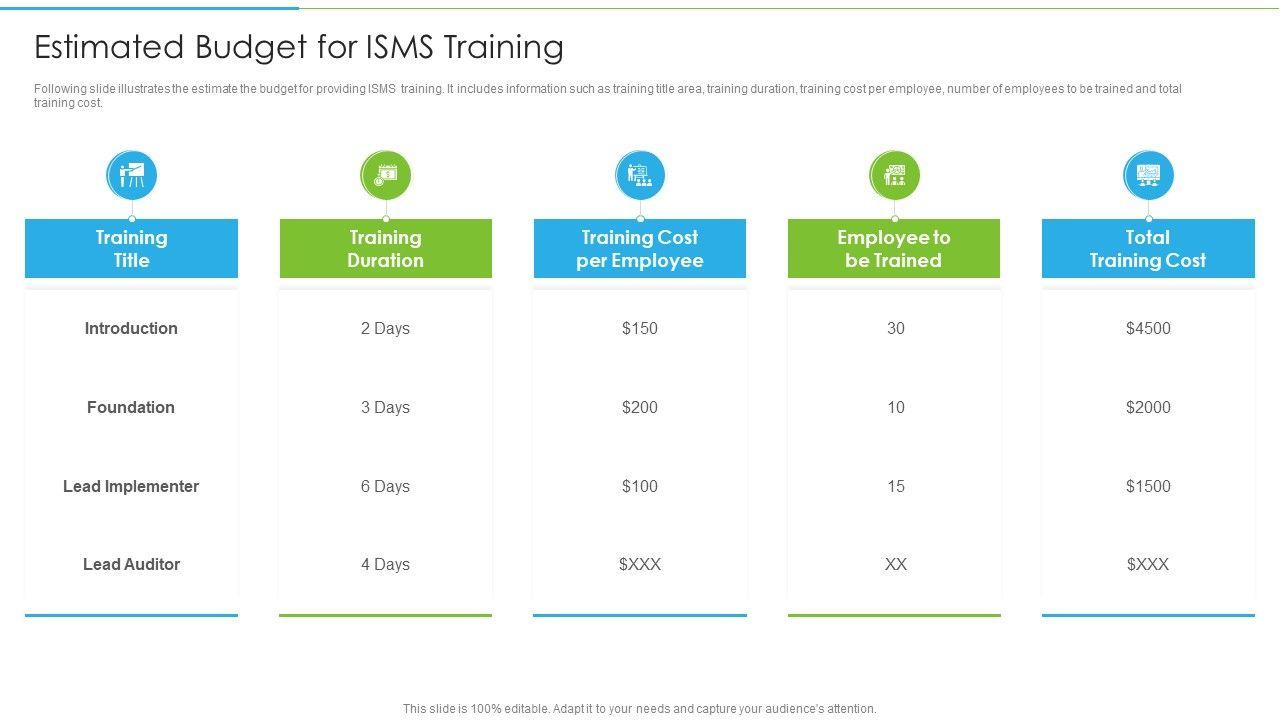 Estimated Budget for ISMS Training

Following slide illustrates the estimate the budget for providing ISMS training. It includes information such as training title area, training duration, training cost per employee, number of employees to be trained and total training cost.

| Training Title | Training Duration | Training Cost per Employee | Employee to be Trained | Total Training Cost |
|---|---|---|---|---|
| Introduction | 2 Days | \$150 | 30 | \$4500 |
| Foundation | 3 Days | \$200 | 10 | \$2000 |
| Lead Implementer | 6 Days | \$100 | 15 | \$1500 |
| Lead Auditor | 4 Days | \$XXX | XX | \$XXX |

This slide is 100% editable. Adapt it to your needs and capture your audience's attention.